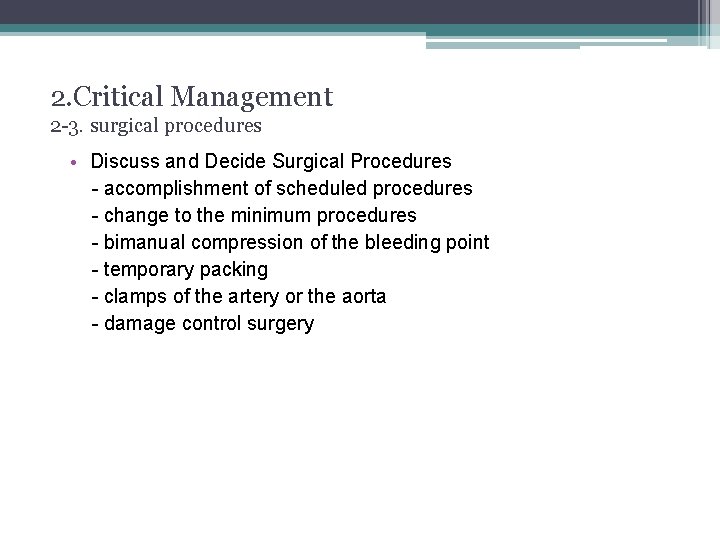 2.Critical Management
2-3. surgical procedures

• Discuss and Decide Surgical Procedures
- accomplishment of scheduled procedures
- change to the minimum procedures
- bimanual compression of the bleeding point
- temporary packing
- clamps of the artery or the aorta
- damage control surgery